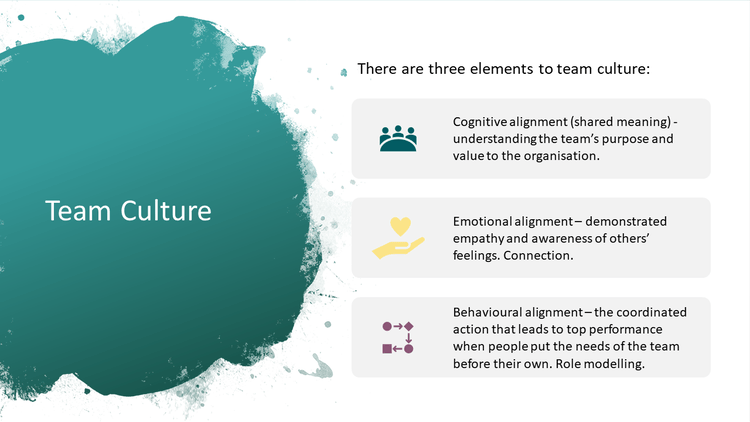 Team Culture

There are three elements to team culture:

Cognitive alignment (shared meaning) - understanding the team's purpose and value to the organisation.

Emotional alignment – demonstrated empathy and awareness of others' feelings. Connection.

Behavioural alignment – the coordinated action that leads to top performance when people put the needs of the team before their own. Role modelling.